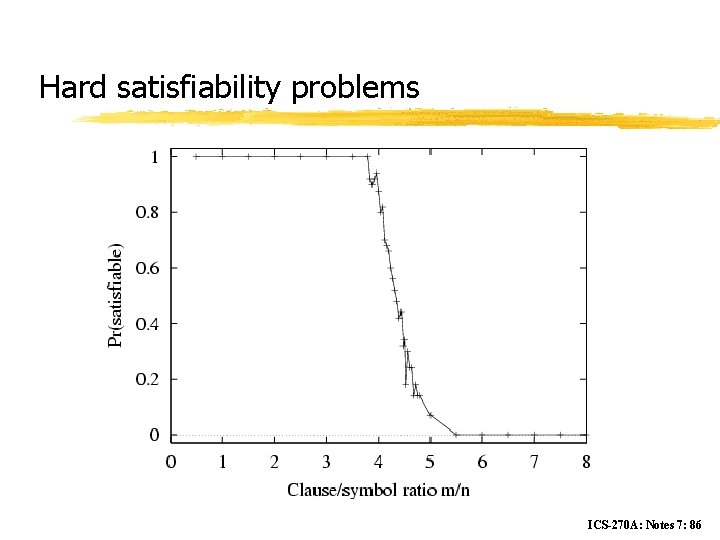 Hard satisfiability problems

1
0.8
0.6
0.4
0.2
0

Pr(satisfiable)

0 1 2 3 4 5 6 7 8

Clause/symbol ratio m/n

ICS-270A: Notes 7: 86